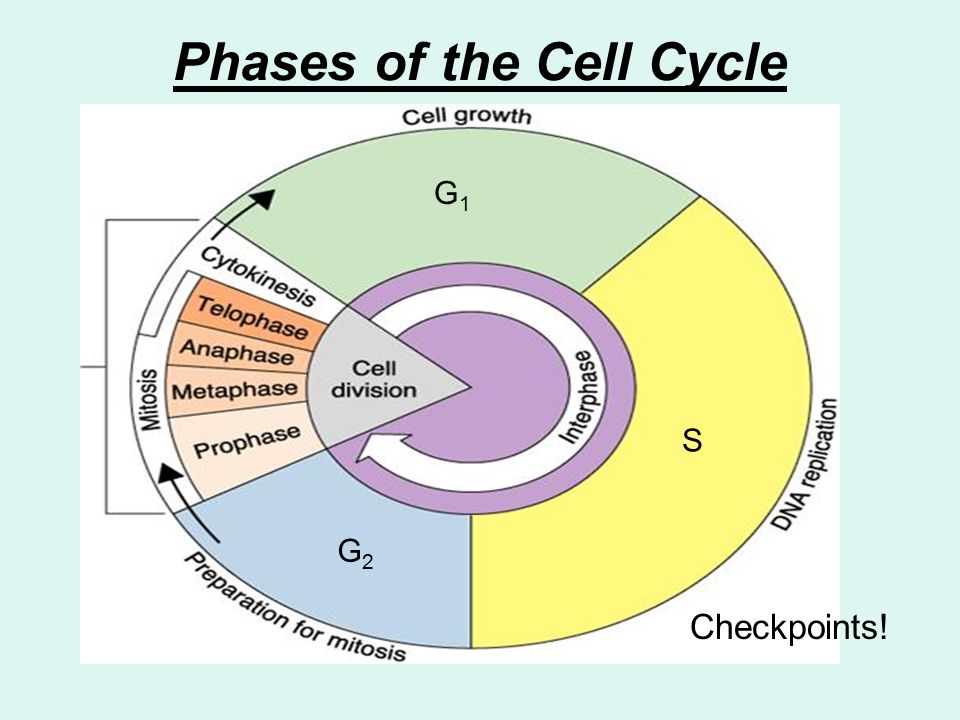 Phases of the Cell Cycle

Cell growth

$G_1$

Cytokinesis

Telophase

Anaphase

Metaphase

Prophase

Mitosis

Cell division

Interphase

S

DNA replication

$G_2$

Preparation for mitosis

Checkpoints!